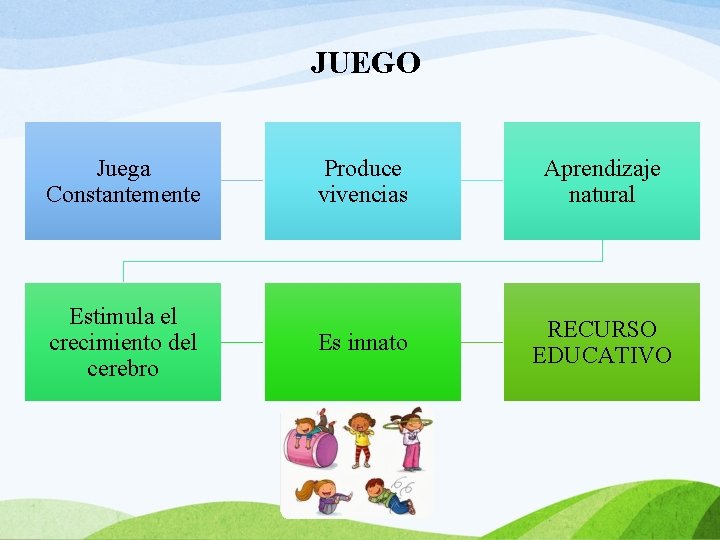 JUEGO

Juega Constantemente

Produce vivencias

Aprendizaje natural

Estimula el crecimiento del cerebro

Es innato

RECURSO EDUCATIVO